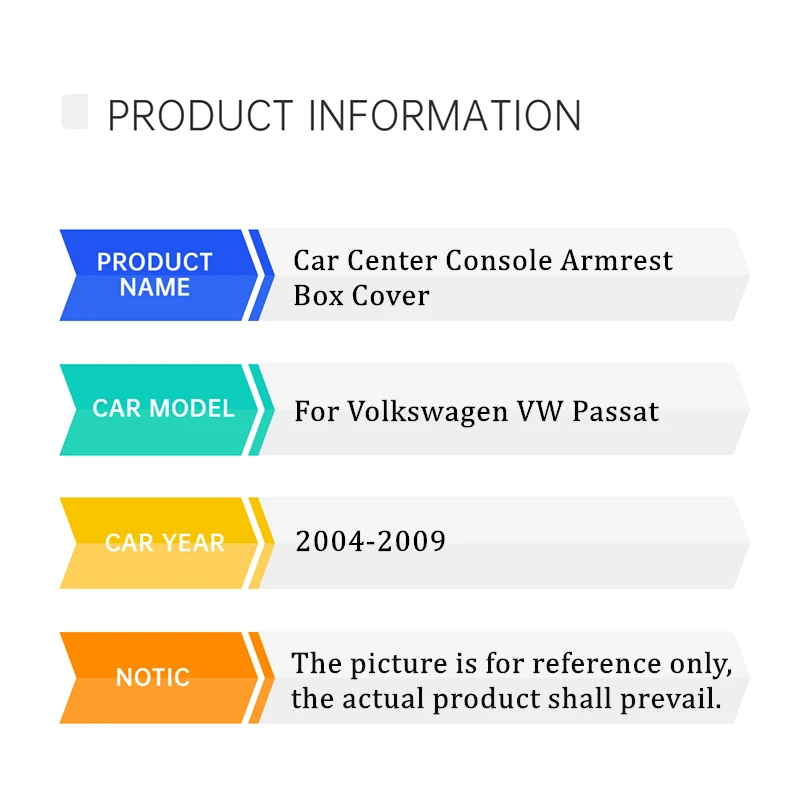 PRODUCT INFORMATION

PRODUCT NAME

Car Center Console Armrest Box Cover

CAR MODEL

For Volkswagen VW Passat

CAR YEAR

2004-2009

NOTIC

The picture is for reference only, the actual product shall prevail.